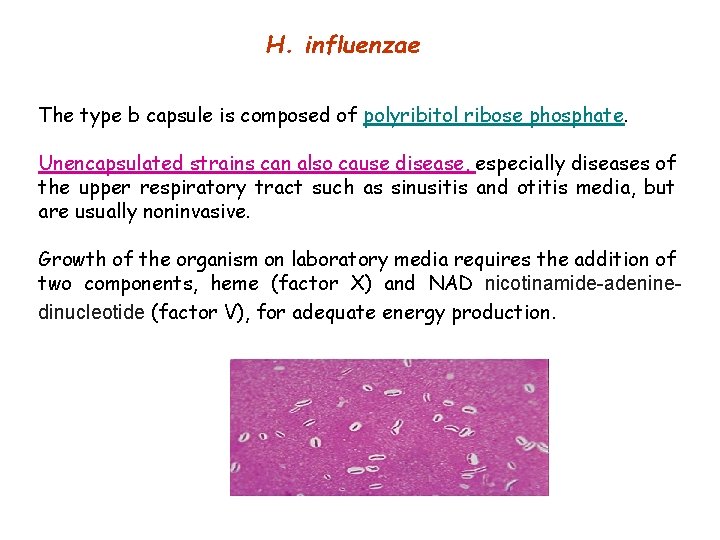 H. influenzae

The type b capsule is composed of polyribitol ribose phosphate.

Unencapsulated strains can also cause disease, especially diseases of the upper respiratory tract such as sinusitis and otitis media, but are usually noninvasive.

Growth of the organism on laboratory media requires the addition of two components, heme (factor X) and NAD nicotinamide-adenine-dinucleotide (factor V), for adequate energy production.